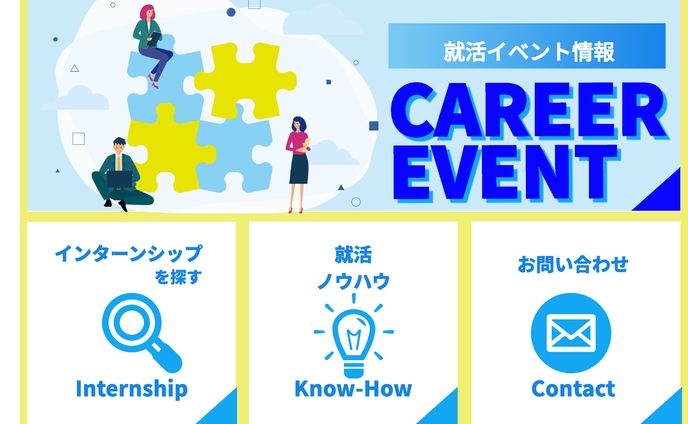 就活イベント情報

CAREER EVENT

インターンシップを探す

Internship

就活ノウハウ

Know-How

お問い合わせ

Contact